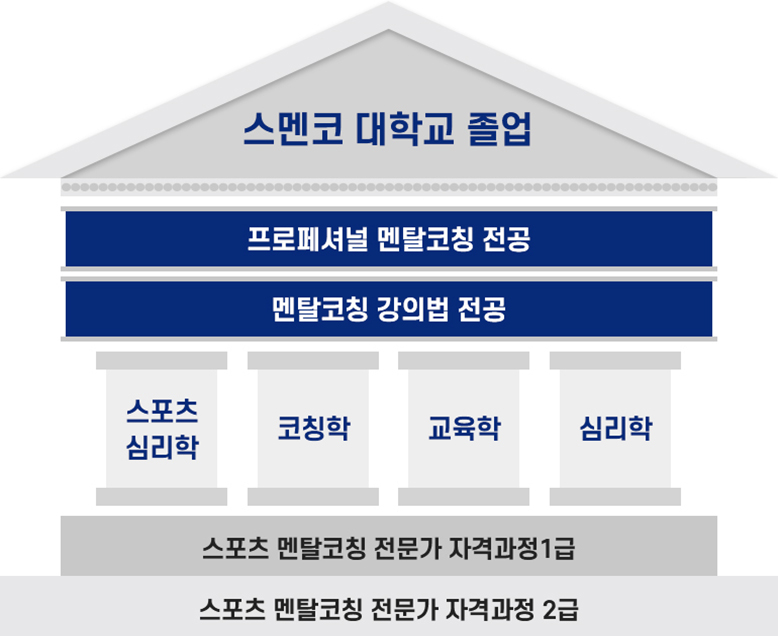 스멘코 대학교 졸업

프로페셔널 멘탈코칭 전공

멘탈코칭 강의법 전공

스포츠 심리학

코칭학

교육학

심리학

스포츠 멘탈코칭 전문가 자격과정1급

스포츠 멘탈코칭 전문가 자격과정 2급